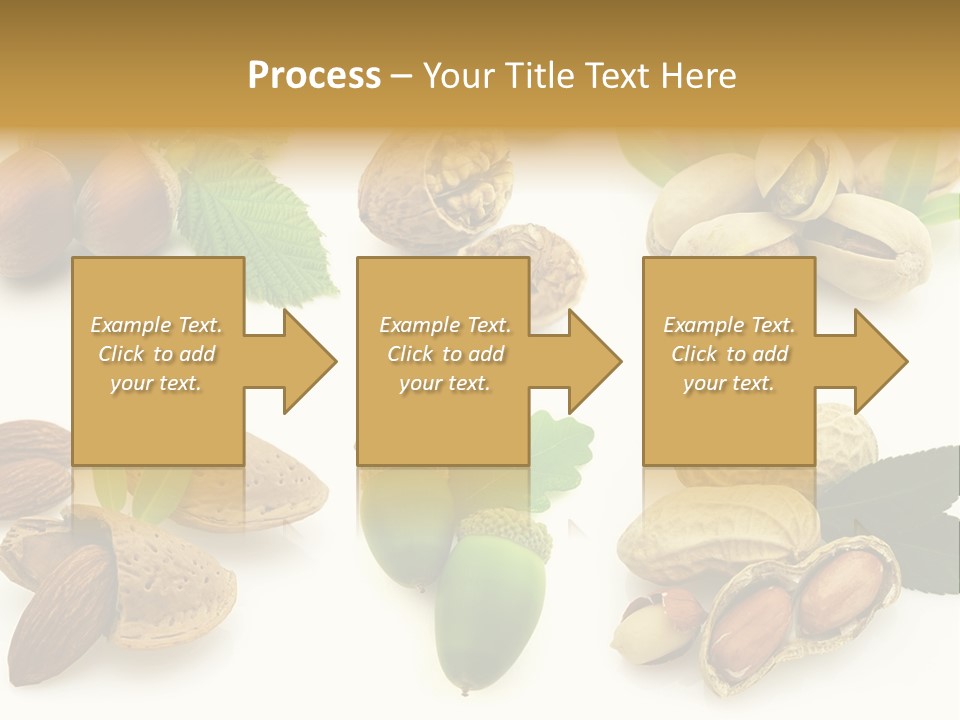 Process – Your Title Text Here

Example Text. Click to add your text.

Example Text. Click to add your text.

Example Text. Click to add your text.